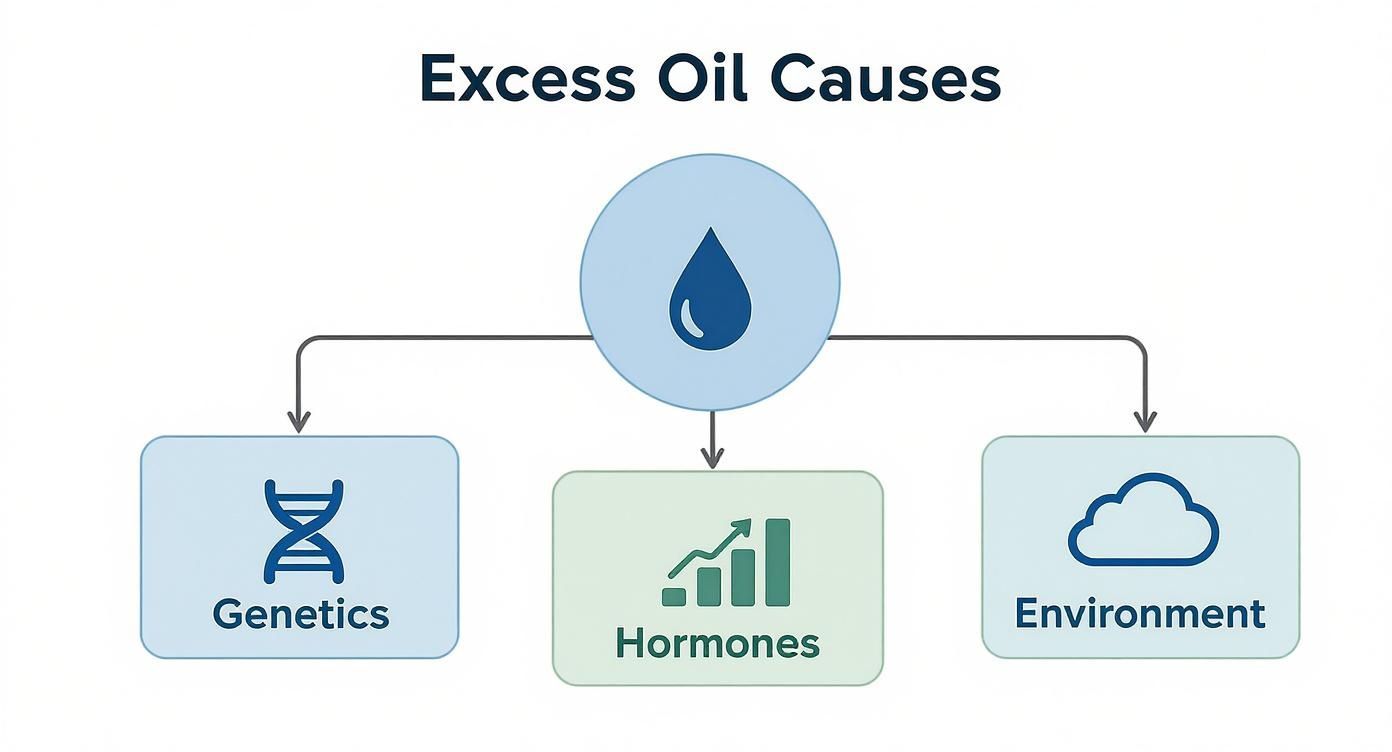 Excess Oil Causes

Genetics

Hormones

Environment